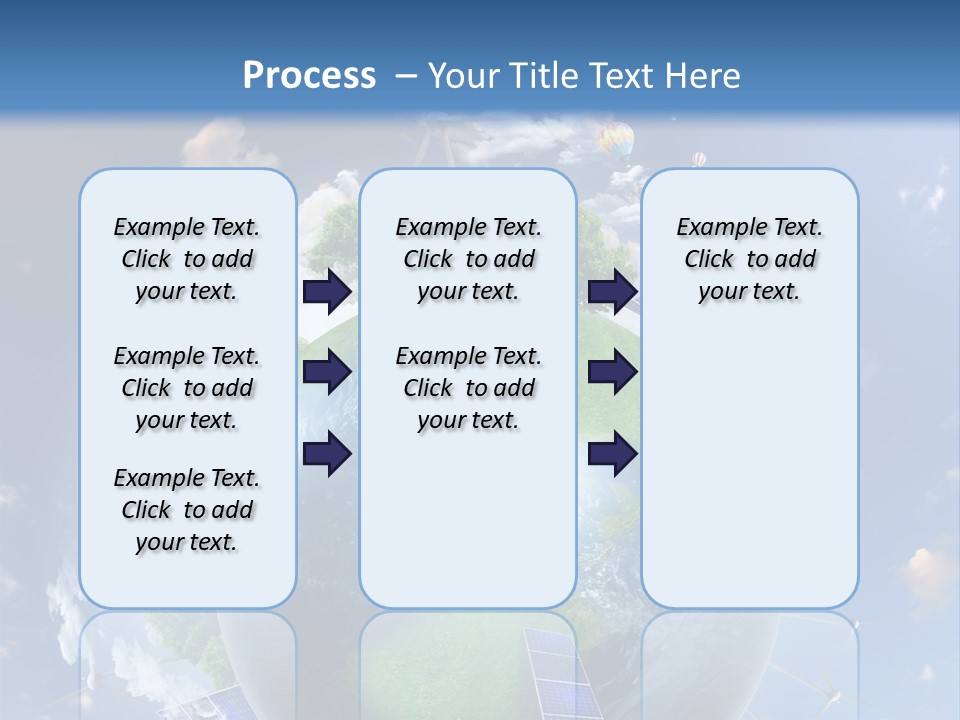 Process – Your Title Text Here

Example Text. Click to add your text.

Example Text. Click to add your text.

Example Text. Click to add your text.

Example Text. Click to add your text.

Example Text. Click to add your text.

Example Text. Click to add your text.